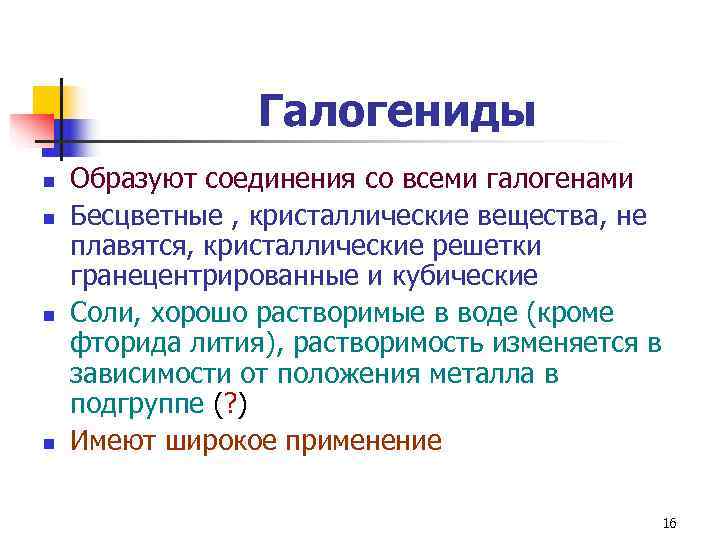 Галогениды

- Образуют соединения со всеми галогенами
- Бесцветные , кристаллические вещества, не плавятся, кристаллические решетки гранецентрированные и кубические
- Соли, хорошо растворимые в воде (кроме фторида лития), растворимость изменяется в зависимости от положения металла в подгруппе (?)
- Имеют широкое применение

16